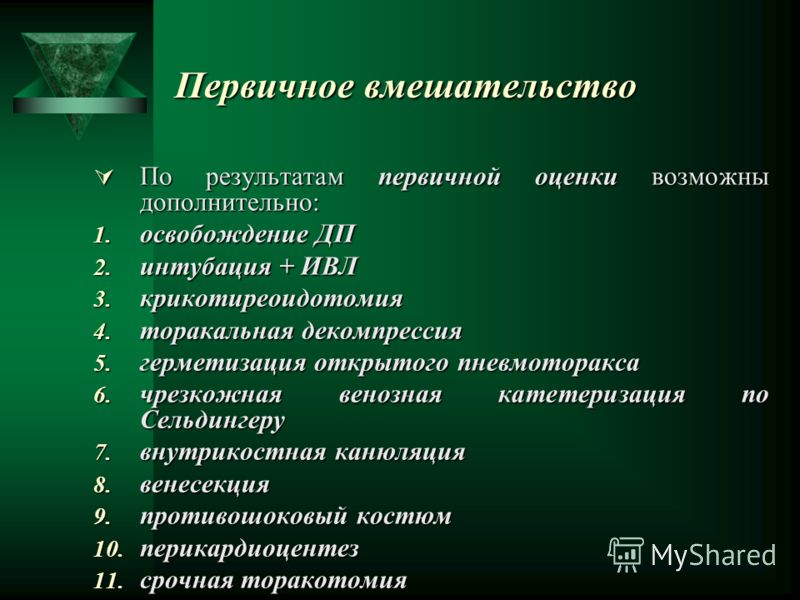 Первичное вмешательство

По результатам первичной оценки возможны дополнительно:

1. освобождение ДП
2. интубация + ИВЛ
3. крикотиреоидотомия
4. торакальная декомпрессия
5. герметизация открытого пневмоторакса
6. чрезкожная венозная катетеризация по Сельдингеру
7. внутрикостная канюляция
8. венесекция
9. противошоковый костюм
10. перикардиоцентез
11. срочная торакотомия

MyShared